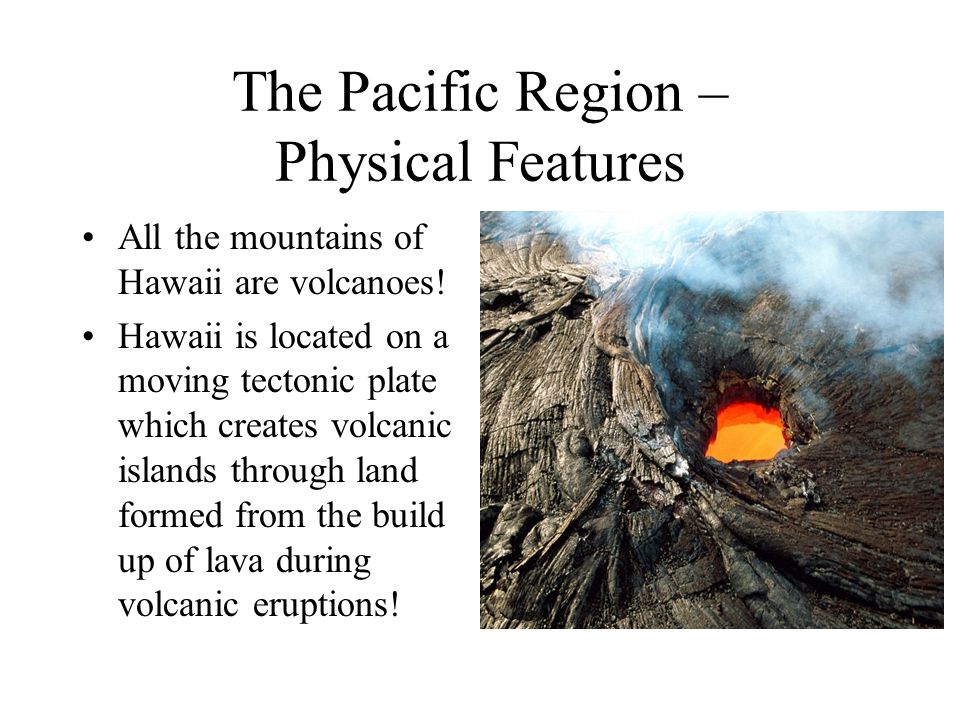 The Pacific Region – Physical Features

• All the mountains of Hawaii are volcanoes!

• Hawaii is located on a moving tectonic plate which creates volcanic islands through land formed from the build up of lava during volcanic eruptions!